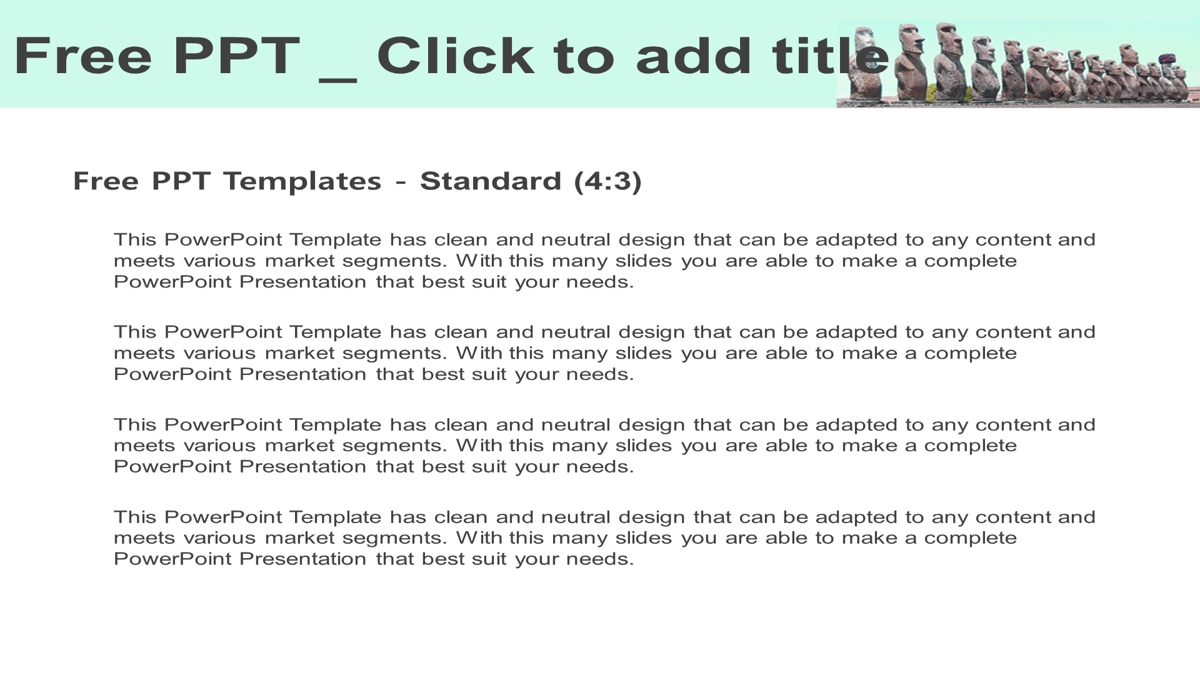 Free PPT _ Click to add title

Free PPT Templates - Standard (4:3)

This PowerPoint Template has clean and neutral design that can be adapted to any content and meets various market segments. With this many slides you are able to make a complete PowerPoint Presentation that best suit your needs.

This PowerPoint Template has clean and neutral design that can be adapted to any content and meets various market segments. With this many slides you are able to make a complete PowerPoint Presentation that best suit your needs.

This PowerPoint Template has clean and neutral design that can be adapted to any content and meets various market segments. With this many slides you are able to make a complete PowerPoint Presentation that best suit your needs.

This PowerPoint Template has clean and neutral design that can be adapted to any content and meets various market segments. With this many slides you are able to make a complete PowerPoint Presentation that best suit your needs.